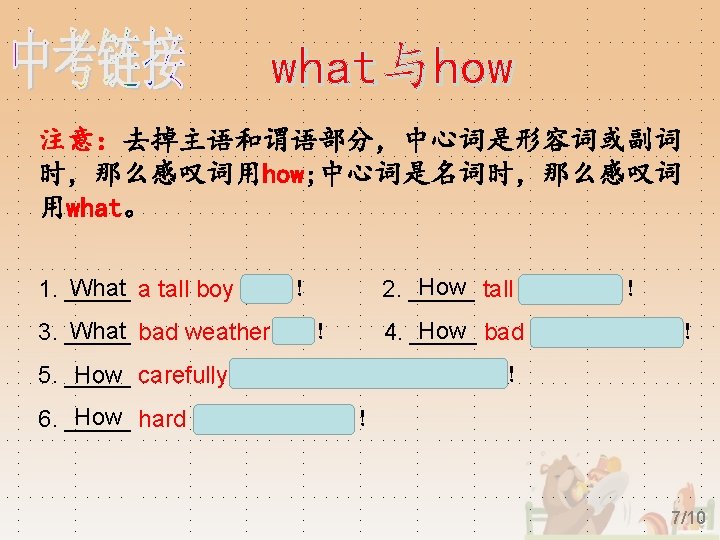 中考链接 what与how

注意：去掉主语和谓语部分，中心词是形容词或副词时，那么感叹词用how;中心词是名词时，那么感叹词用what。

1. What a tall boy !
2. How tall !
3. What bad weather !
4. How bad !
5. How carefully !
6. How hard !

7/10